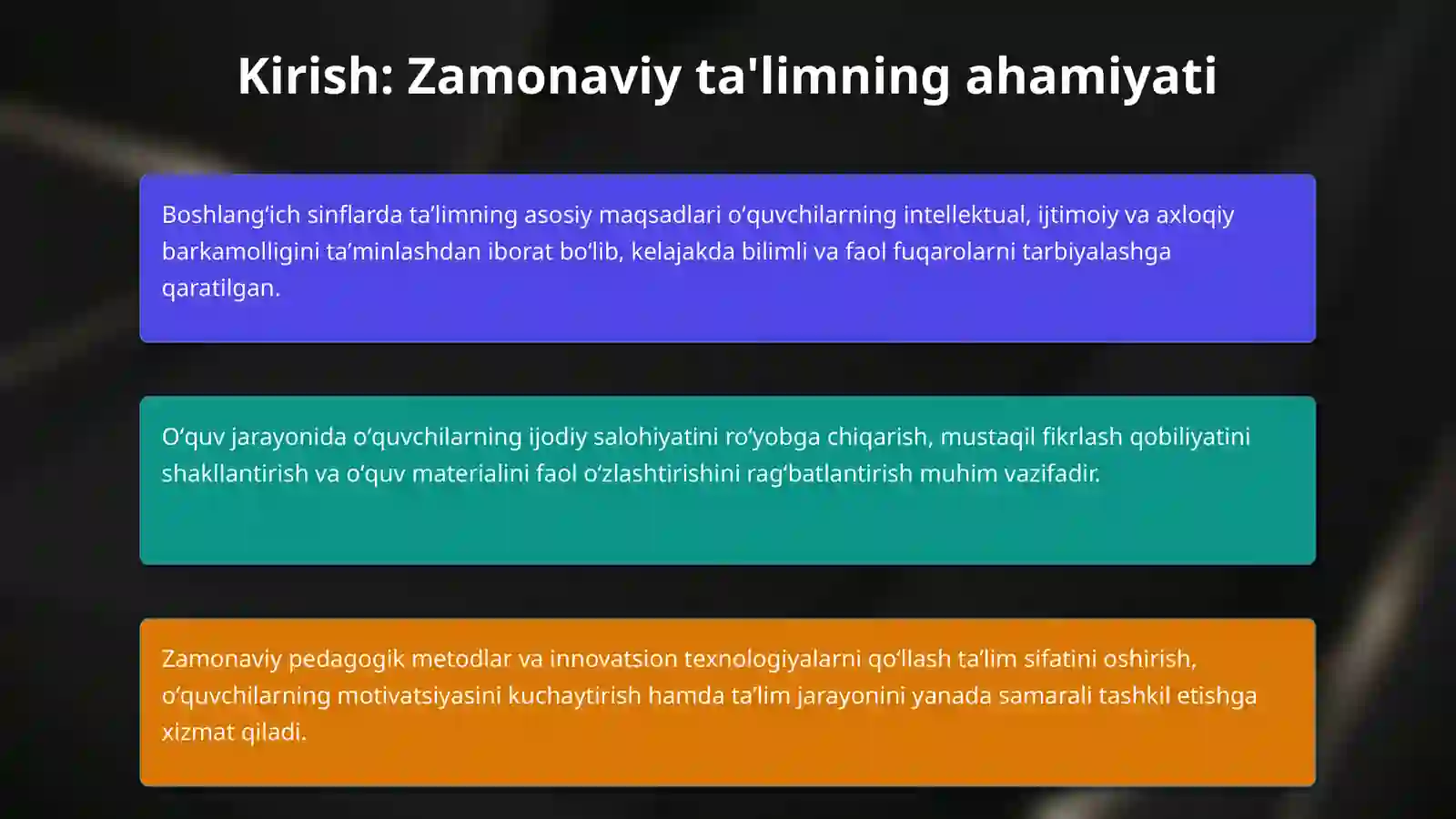 Kirish: Zamonaviy ta'limning ahamiyati

Boshlang‘ich sinflarda ta’limning asosiy maqsadlari o‘quvchilarning intellektual, ijtimoiy va axloqiy barkamolligini ta’minlashdan iborat bo‘lib, kelajakda bilimli va faol fuqarolarni tarbiyalashga qaratilgan.

O‘quv jarayonida o‘quvchilarning ijodiy salohiyatini ro‘yobga chiqarish, mustaqil fikrlash qobiliyatini shakllantirish va o‘quv materialini faol o‘zlashtirishini rag‘batlantirish muhim vazifadir.

Zamonaviy pedagogik metodlar va innovatsion texnologiyalarni qo‘llash ta’lim sifatini oshirish, o‘quvchilarning motivatsiyasini kuchaytirish hamda ta’lim jarayonini yanada samarali tashkil etishga xizmat qiladi.